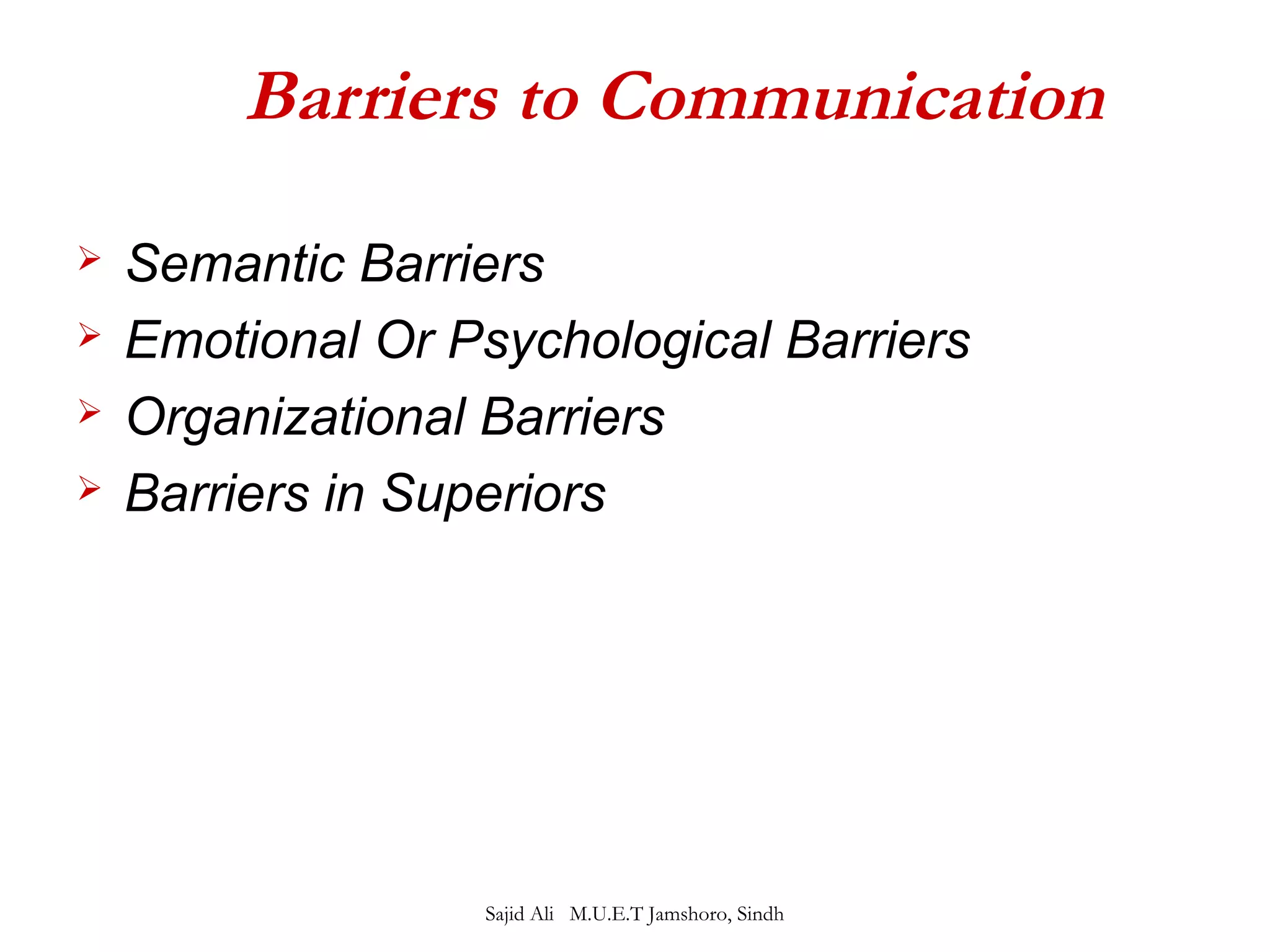 Barriers to Communication

➢ Semantic Barriers
➢ Emotional Or Psychological Barriers
➢ Organizational Barriers
➢ Barriers in Superiors

Sajid Ali M.U.E.T Jamshoro, Sindh